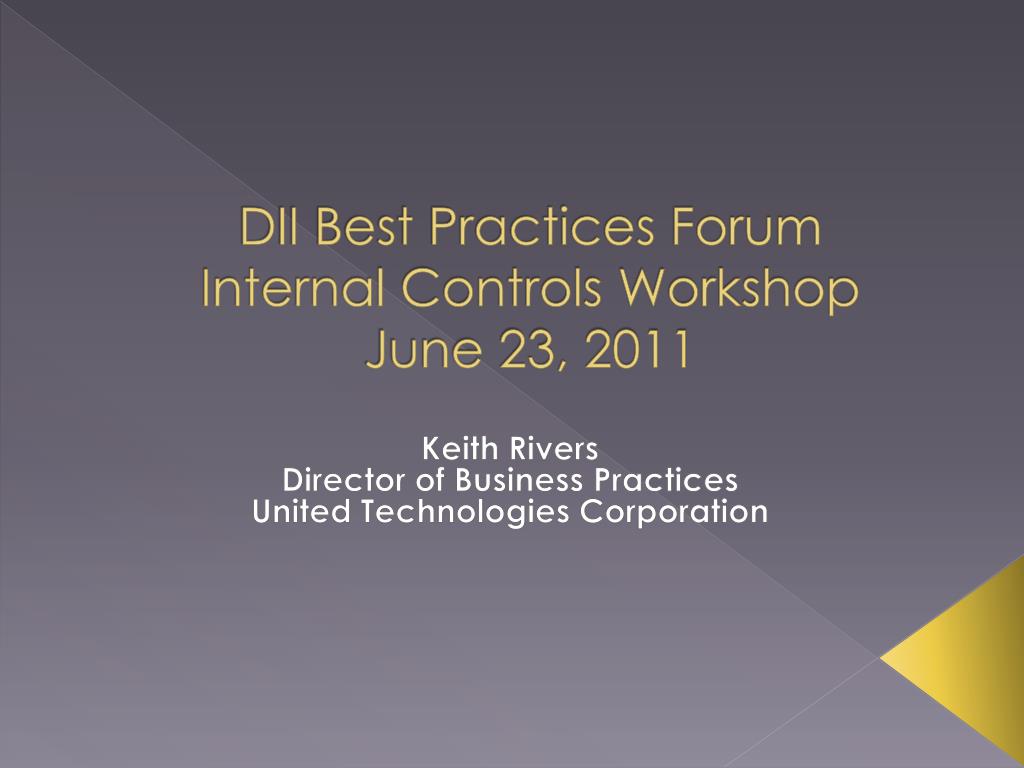 DII Best Practices Forum
Internal Controls Workshop
June 23, 2011

Keith Rivers
Director of Business Practices
United Technologies Corporation